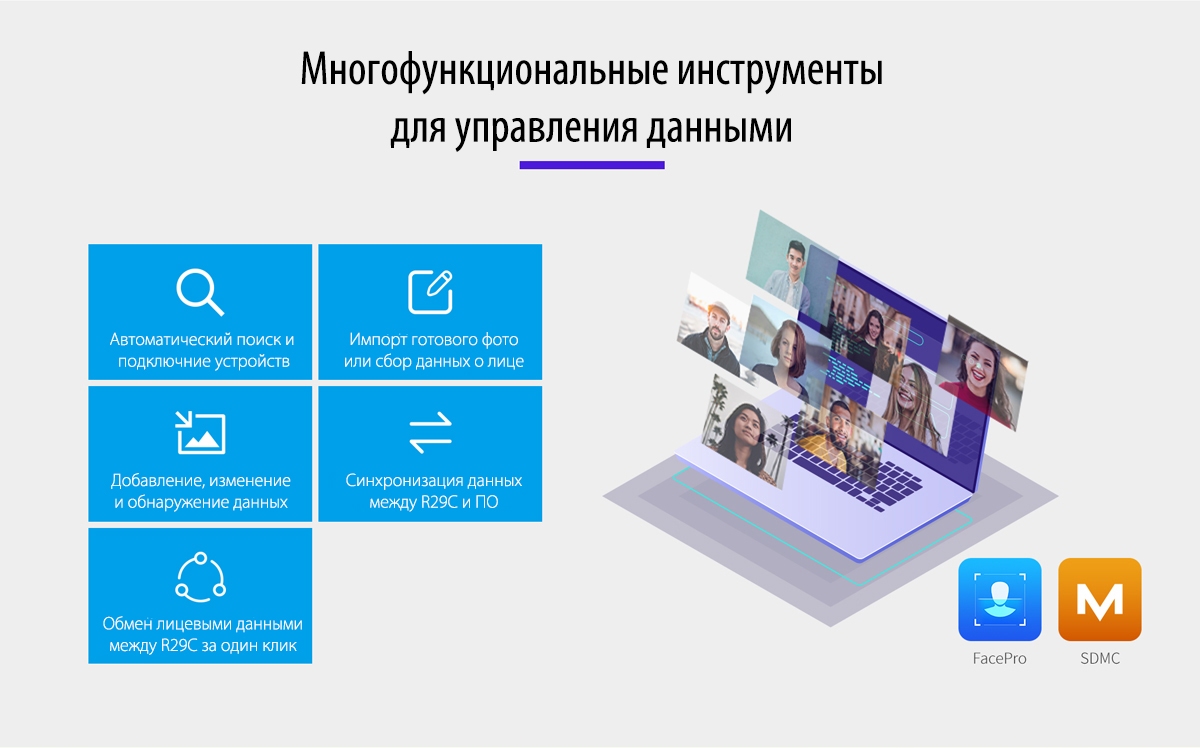 Многофункциональные инструменты для управления данными

Автоматический поиск и подключние устройств

Импорт готового фото или сбор данных о лице

Добавление, изменение и обнаружение данных

Синхронизация данных между R29C и ПО

Обмен лицевыми данными между R29C за один клик

M

FacePro

SDMC